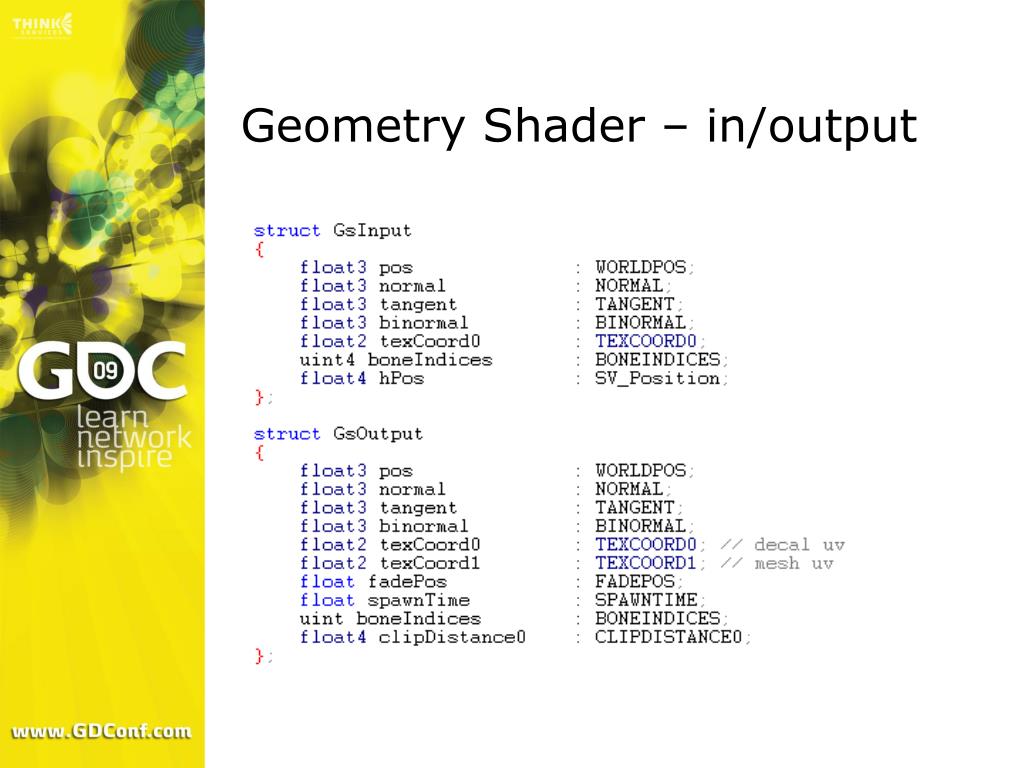 THINK SERVICES

GDC 09
learn
network
inspire

www.GDConf.com

Geometry Shader – in/output

struct GsInput
{
    float3 pos              : WORLDPOS;
    float3 normal           : NORMAL;
    float3 tangent          : TANGENT;
    float3 binormal         : BINORMAL;
    float2 texCoord0        : TEXCOORD0;
    uint4 boneIndices       : BONEINDICES;
    float4 hPos             : SV_Position;
};

struct GsOutput
{
    float3 pos              : WORLDPOS;
    float3 normal           : NORMAL;
    float3 tangent          : TANGENT;
    float3 binormal         : BINORMAL;
    float2 texCoord0        : TEXCOORD0; // decal uv
    float2 texCoord1        : TEXCOORD1; // mesh uv
    float fadePos           : FADEPOS;
    float spawnTime         : SPAWNTIME;
    uint boneIndices        : BONEINDICES;
    float4 clipDistance0    : CLIPDISTANCE0;
};